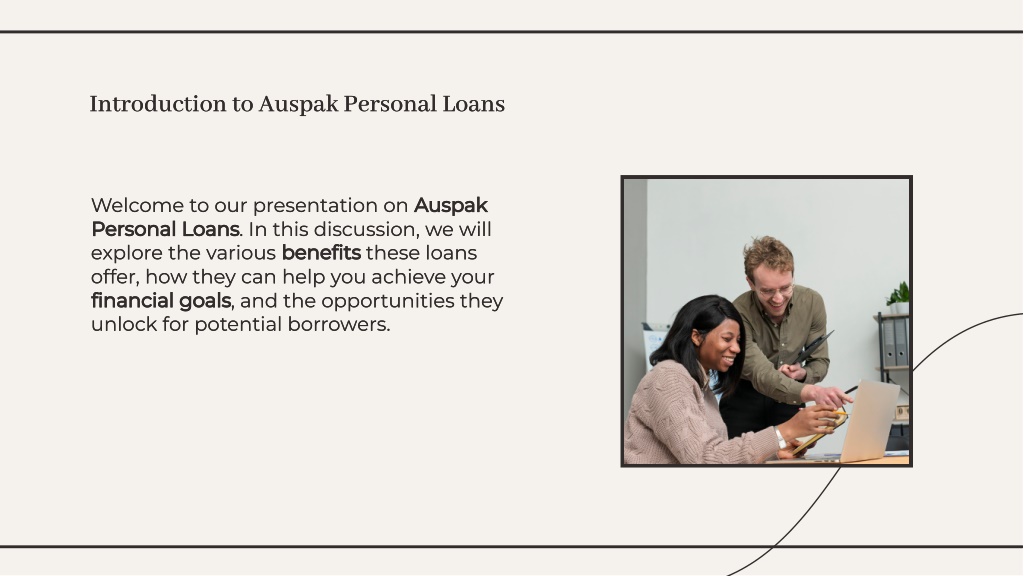 Introduction to Auspak Personal Loans

Welcome to our presentation on Auspak Personal Loans. In this discussion, we will explore the various benefits these loans offer, how they can help you achieve your financial goals, and the opportunities they unlock for potential borrowers.